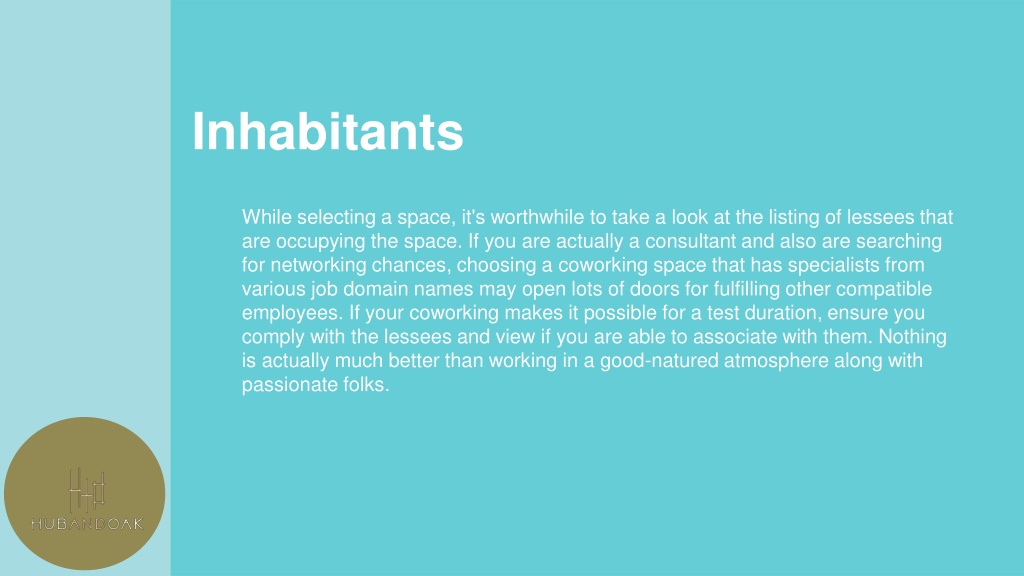 Inhabitants

While selecting a space, it's worthwhile to take a look at the listing of lessees that are occupying the space. If you are actually a consultant and also are searching for networking chances, choosing a coworking space that has specialists from various job domain names may open lots of doors for fulfilling other compatible employees. If your coworking makes it possible for a test duration, ensure you comply with the lessees and view if you are able to associate with them. Nothing is actually much better than working in a good-natured atmosphere along with passionate folks.

HUBANDOAK